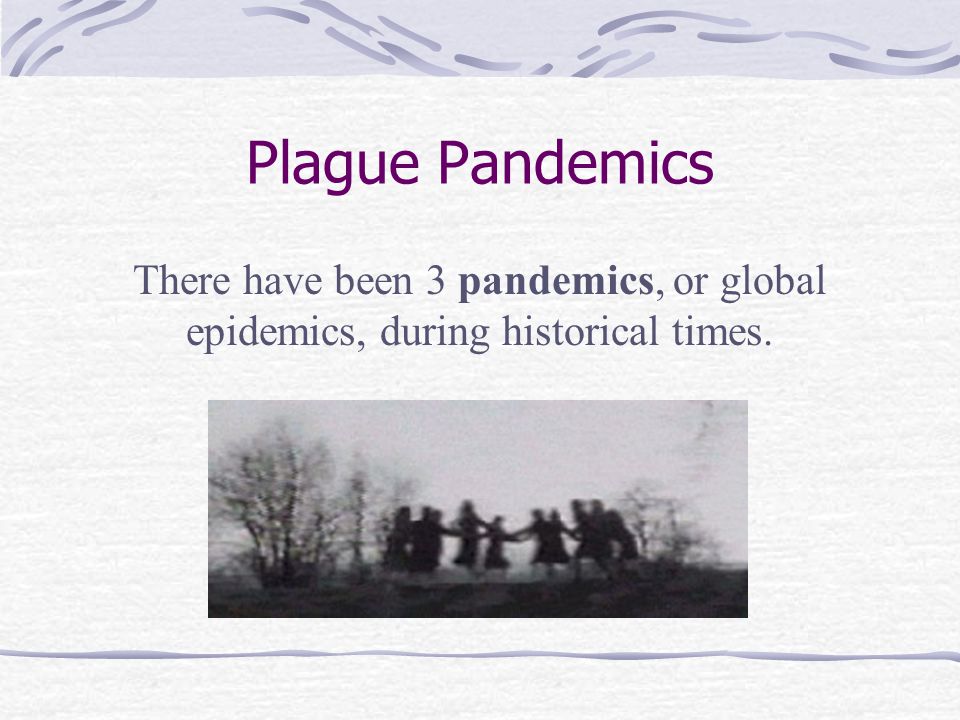 Plague Pandemics

There have been 3 pandemics, or global epidemics, during historical times.